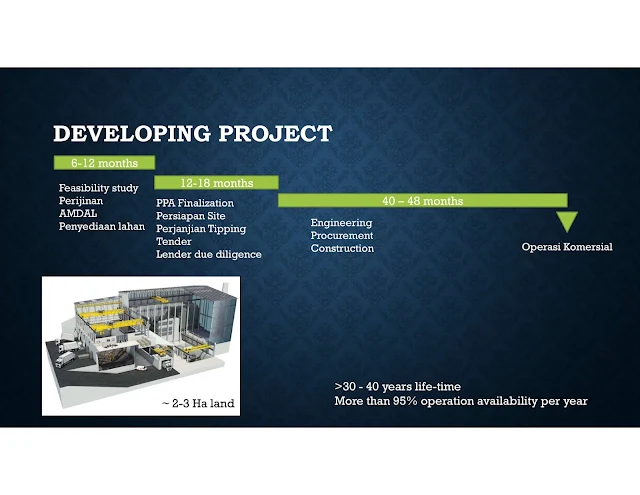 DEVELOPING PROJECT

6-12 months

Feasibility study
Perijinan
AMDAL
Penyediaan lahan

12-18 months

PPA Finalization
Persiapan Site
Perjanjian Tipping
Tender
Lender due diligence

40 – 48 months

Engineering
Procurement
Construction

Operasi Komersial

~ 2-3 Ha land

>30 - 40 years life-time
More than 95% operation availability per year